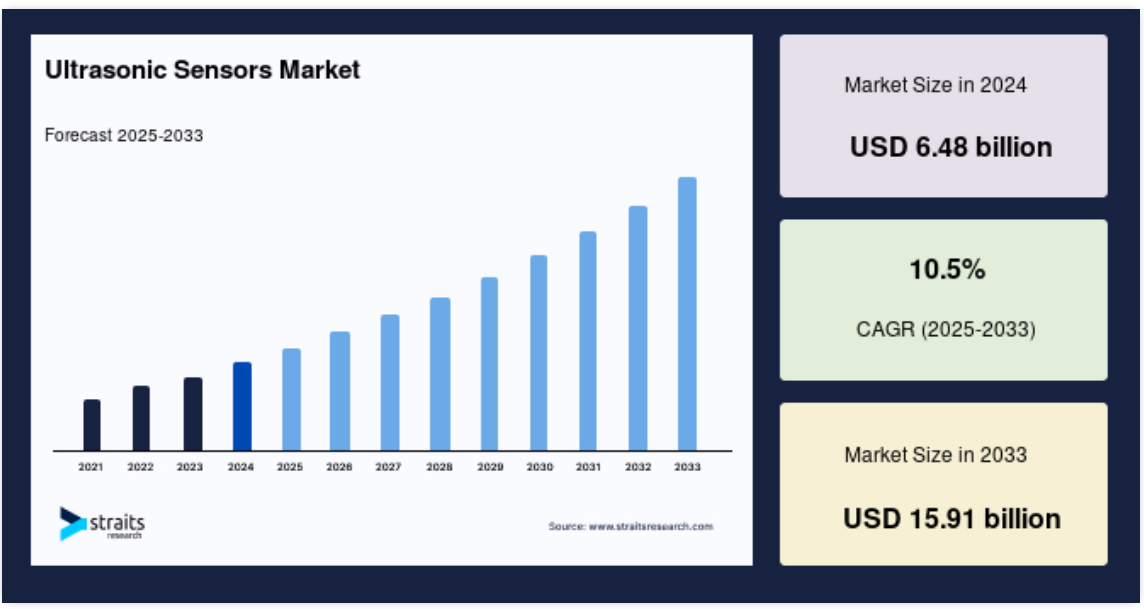 Ultrasonic Sensors Market

Forecast 2025-2033

2021 2022 2023 2024 2025 2026 2027 2028 2029 2030 2031 2032 2033

straits research

Source: www.straitsresearch.com

Market Size in 2024

USD 6.48 billion

10.5%

CAGR (2025-2033)

Market Size in 2033

USD 15.91 billion